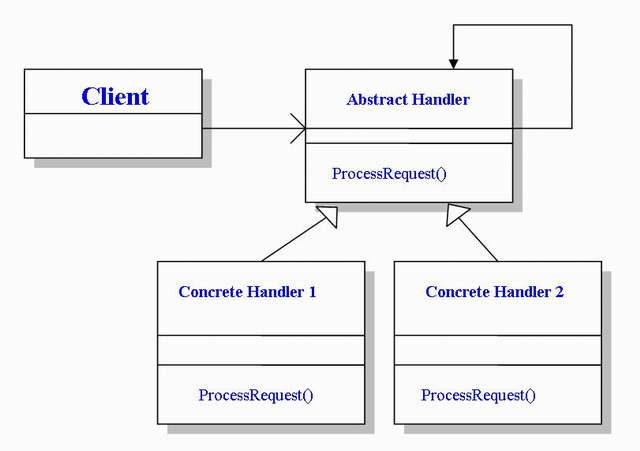 Client

Abstract Handler

ProcessRequest()

Concrete Handler 1

ProcessRequest()

Concrete Handler 2

ProcessRequest()